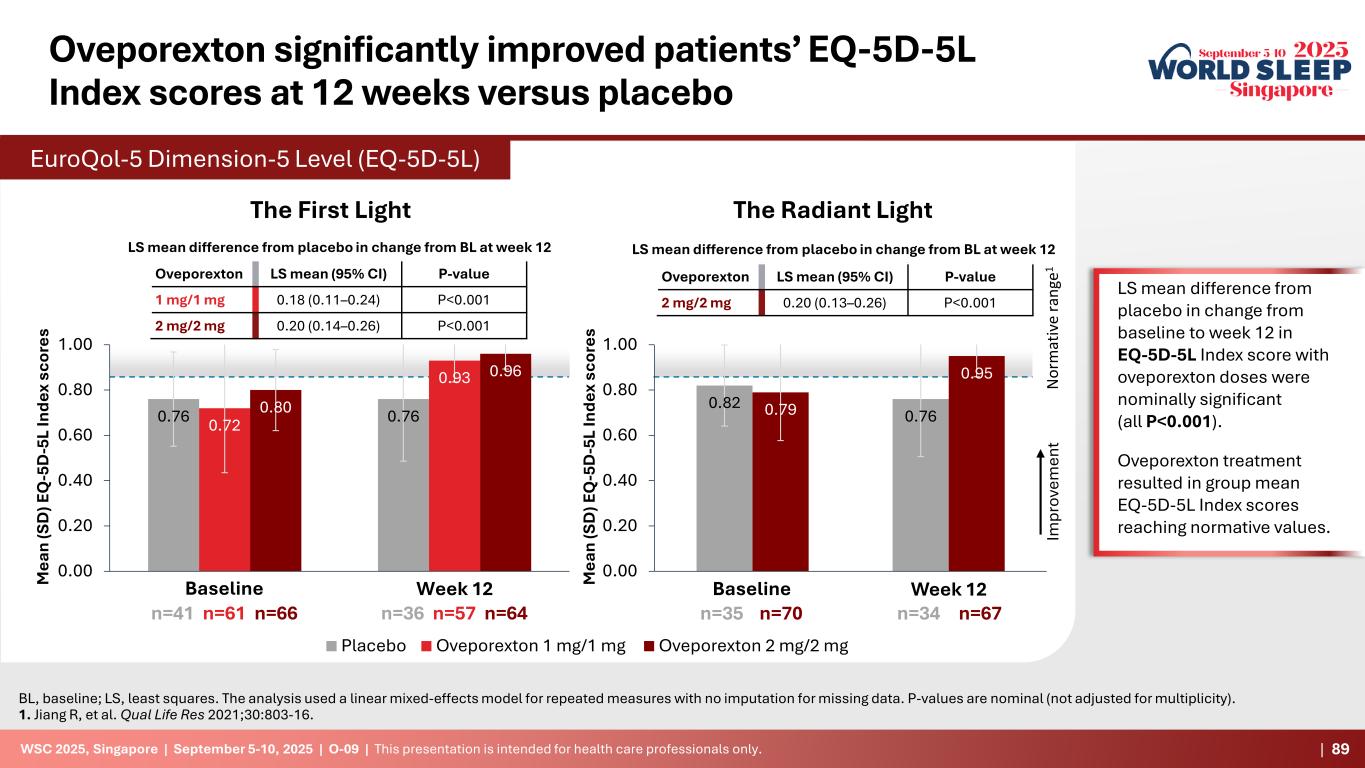 Oveporexton significantly improved patients' EQ-5D-5L Index scores at 12 weeks versus placebo

September 5-10 2025 WORLD SLEEP Singapore

EuroQol-5 Dimension-5 Level (EQ-5D-5L)

The First Light

LS mean difference from placebo in change from BL at week 12

| Oveporexton | LS mean (95% CI) | P-value |
|---|---|---|
| 1 mg/1 mg | 0.18 (0.11–0.24) | P<0.001 |
| 2 mg/2 mg | 0.20 (0.14–0.26) | P<0.001 |

Mean (SD) EQ-5D-5L Index scores

1.00
0.80
0.60
0.40
0.20
0.00

0.76 0.72 0.80 0.76 0.93 0.96

Baseline
n=41 n=61 n=66

Week 12
n=36 n=57 n=64

The Radiant Light

LS mean difference from placebo in change from BL at week 12

| Oveporexton | LS mean (95% CI) | P-value |
|---|---|---|
| 2 mg/2 mg | 0.20 (0.13–0.26) | P<0.001 |

Mean (SD) EQ-5D-5L Index scores

1.00
0.80
0.60
0.40
0.20
0.00

0.82 0.79 0.76 0.95

Baseline
n=35 n=70

Week 12
n=34 n=67

Normative range$^1$

Improvement

Placebo Oveporexton 1 mg/1 mg Oveporexton 2 mg/2 mg

LS mean difference from placebo in change from baseline to week 12 in EQ-5D-5L Index score with oveporexton doses were nominally significant (all P<0.001).

Oveporexton treatment resulted in group mean EQ-5D-5L Index scores reaching normative values.

BL, baseline; LS, least squares. The analysis used a linear mixed-effects model for repeated measures with no imputation for missing data. P-values are nominal (not adjusted for multiplicity).
1. Jiang R, et al. Qual Life Res 2021;30:803-16.

WSC 2025, Singapore | September 5-10, 2025 | O-09 | This presentation is intended for health care professionals only. | 89